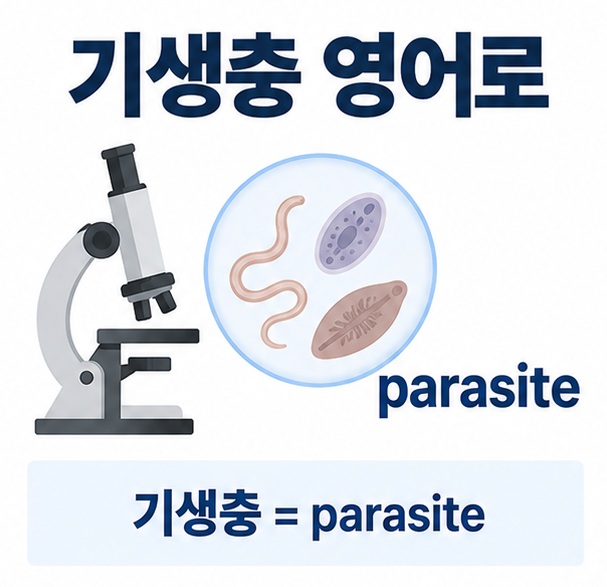 기생충 영어로

parasite

기생충 = parasite